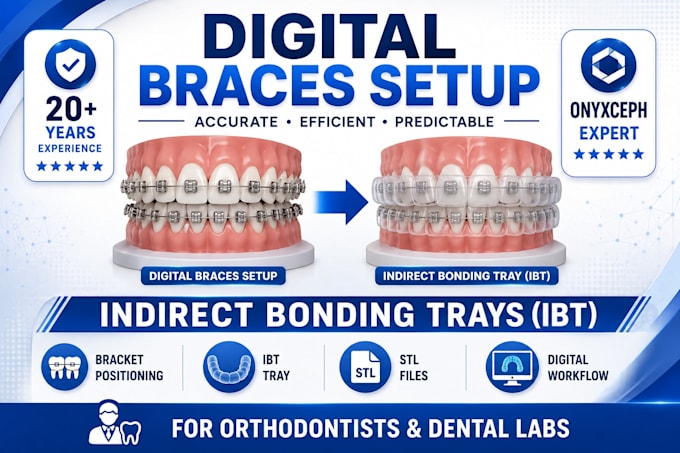 20+
YEARS
EXPERIENCE
★★★★★

DIGITAL
BRACES SETUP
ACCURATE • EFFICIENT • PREDICTABLE

ONYXCEPH
EXPERT
★★★★★

DIGITAL BRACES SETUP

INDIRECT BONDING TRAY (IBT)

INDIRECT BONDING TRAYS (IBT)

BRACKET POSITIONING

IBT TRAY

STL

STL FILES

DIGITAL WORKFLOW

FOR ORTHODONTISTS & DENTAL LABS